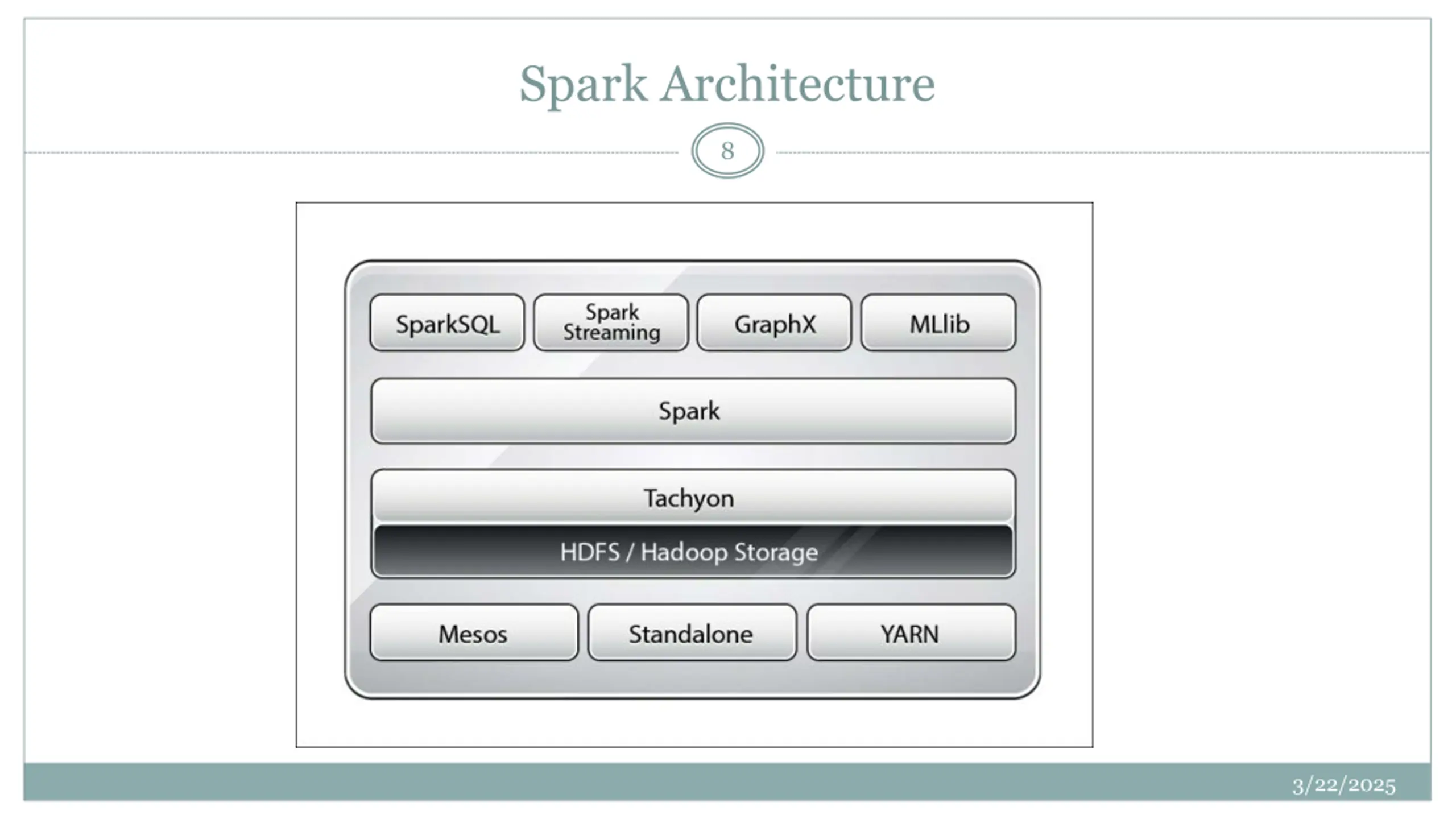 Spark Architecture

8

SparkSQL
Spark Streaming
GraphX
MLlib

Spark

Tachyon

HDFS / Hadoop Storage

Mesos
Standalone
YARN

3/22/2025